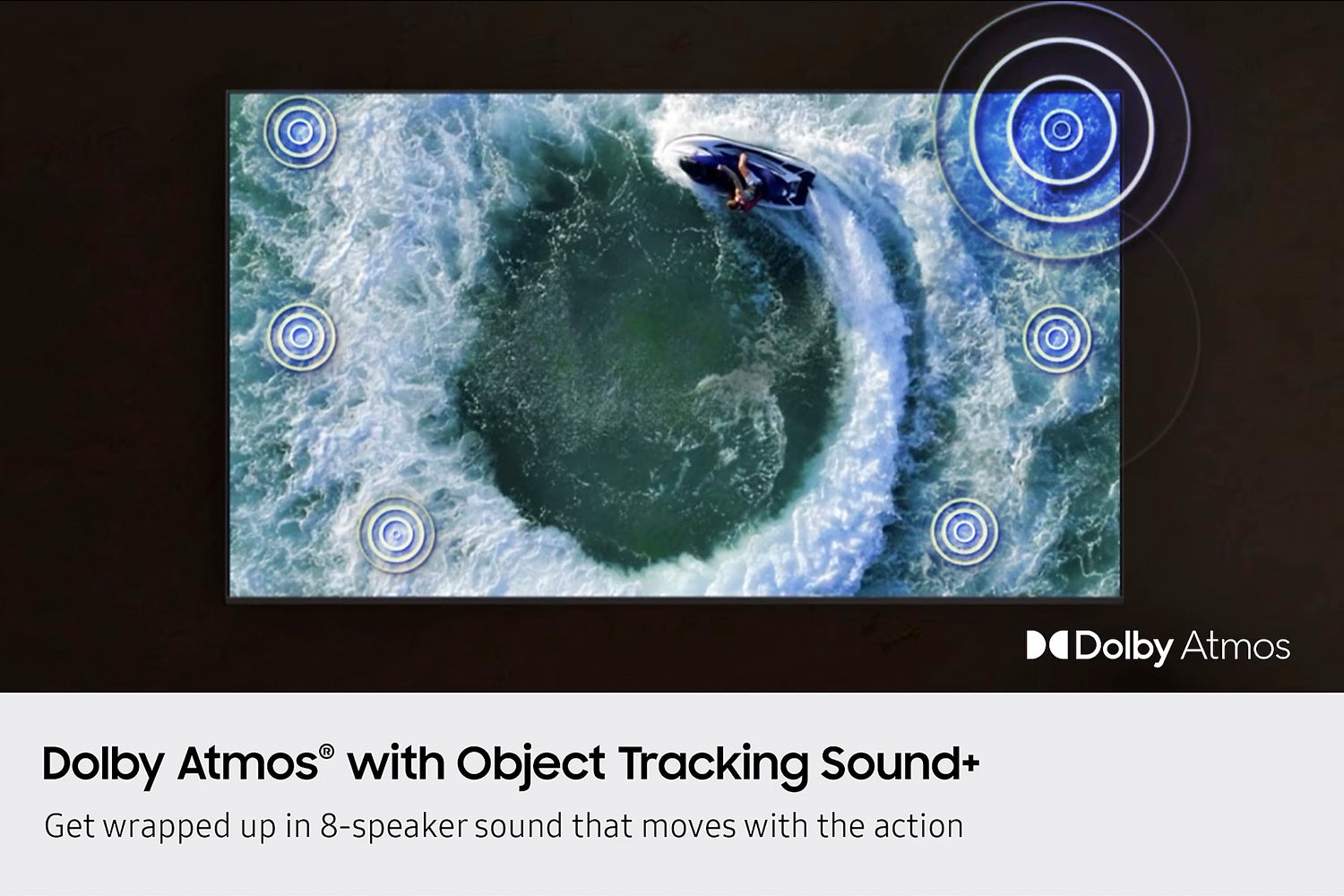 Dolby Atmos

Dolby Atmos® with Object Tracking Sound+

Get wrapped up in 8-speaker sound that moves with the action